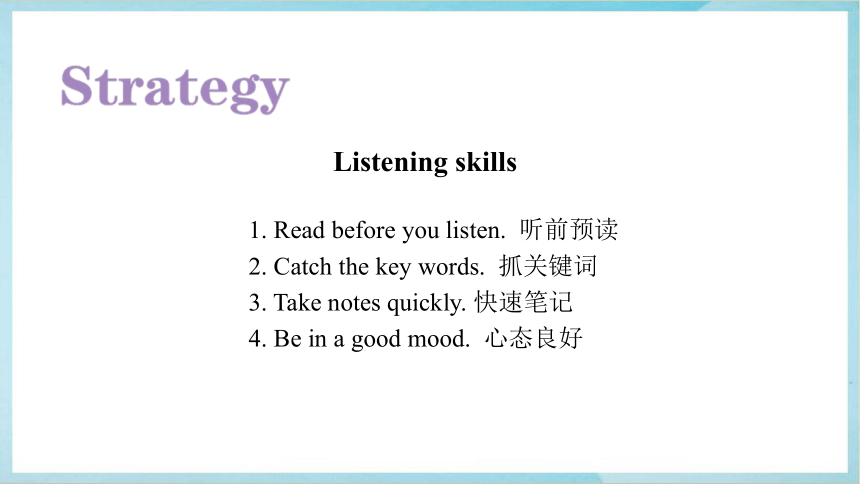 Strategy

Listening skills

1. Read before you listen. 听前预读
2. Catch the key words. 抓关键词
3. Take notes quickly. 快速笔记
4. Be in a good mood. 心态良好